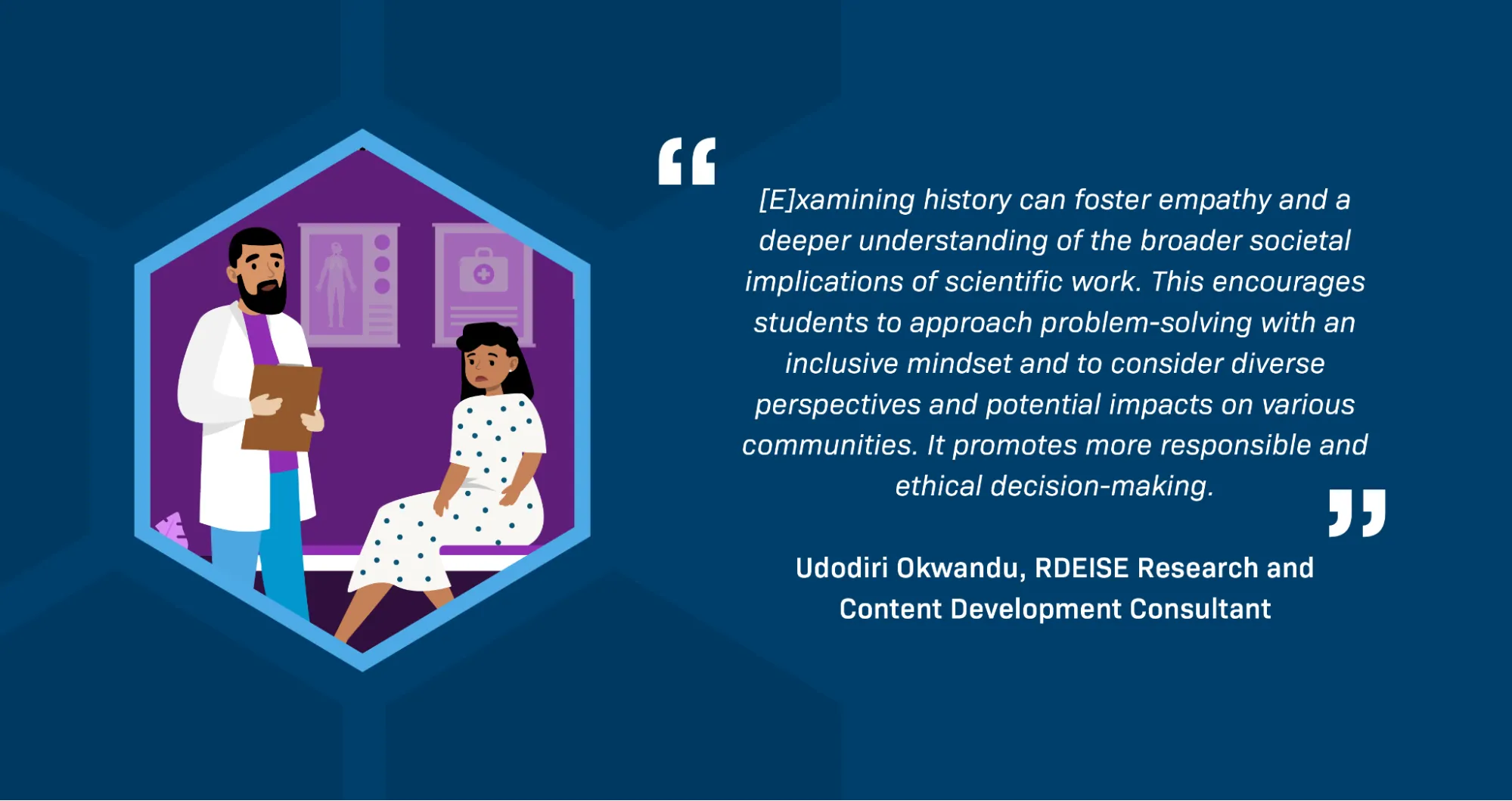 “

[E]xamining history can foster empathy and a deeper understanding of the broader societal implications of scientific work. This encourages students to approach problem-solving with an inclusive mindset and to consider diverse perspectives and potential impacts on various communities. It promotes more responsible and ethical decision-making.

”

Udodiri Okwandu, RDEISE Research and Content Development Consultant